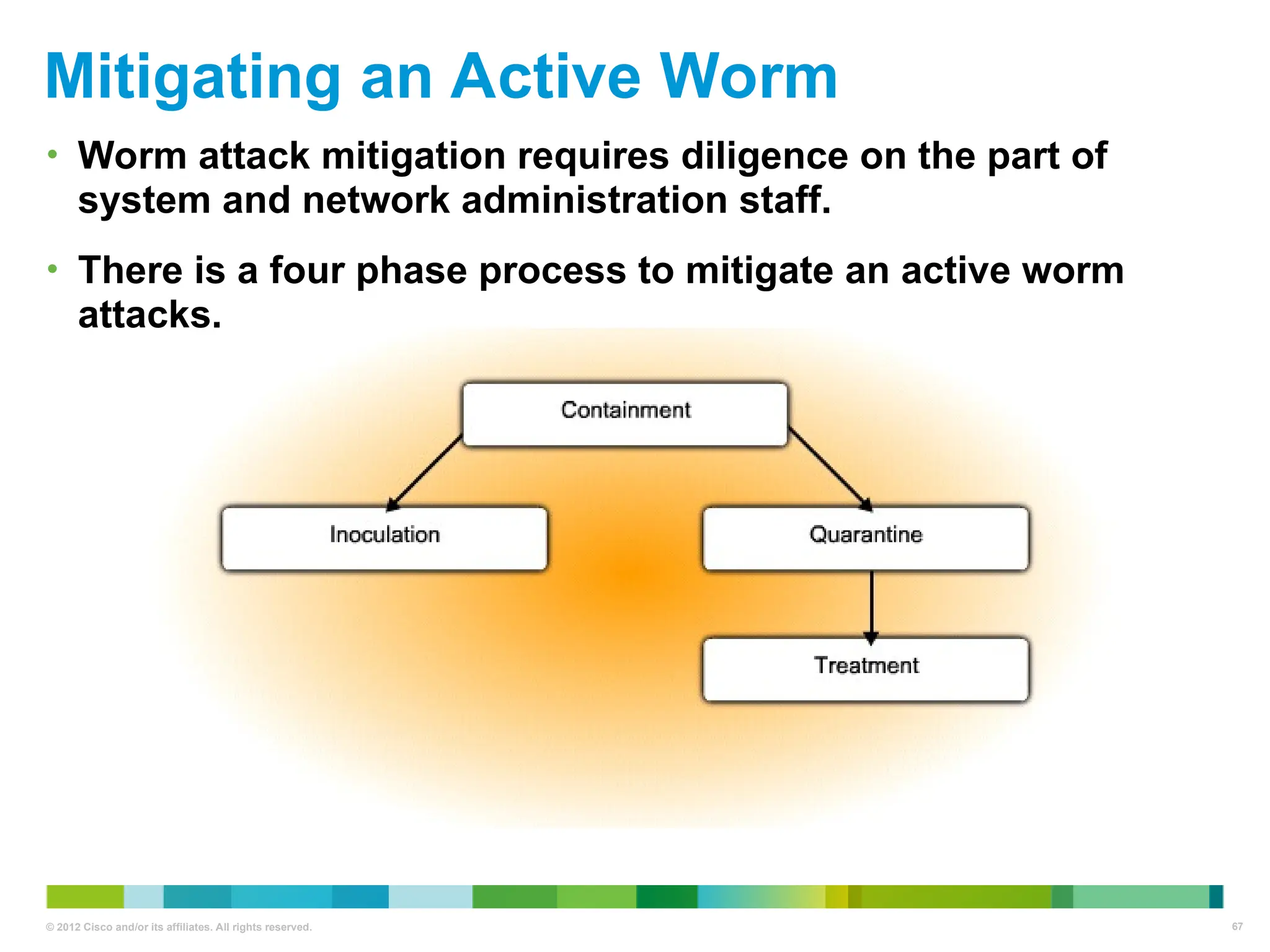 Mitigating an Active Worm

• Worm attack mitigation requires diligence on the part of system and network administration staff.

• There is a four phase process to mitigate an active worm attacks.

Containment

Inoculation

Quarantine

Treatment

© 2012 Cisco and/or its affiliates. All rights reserved.

67